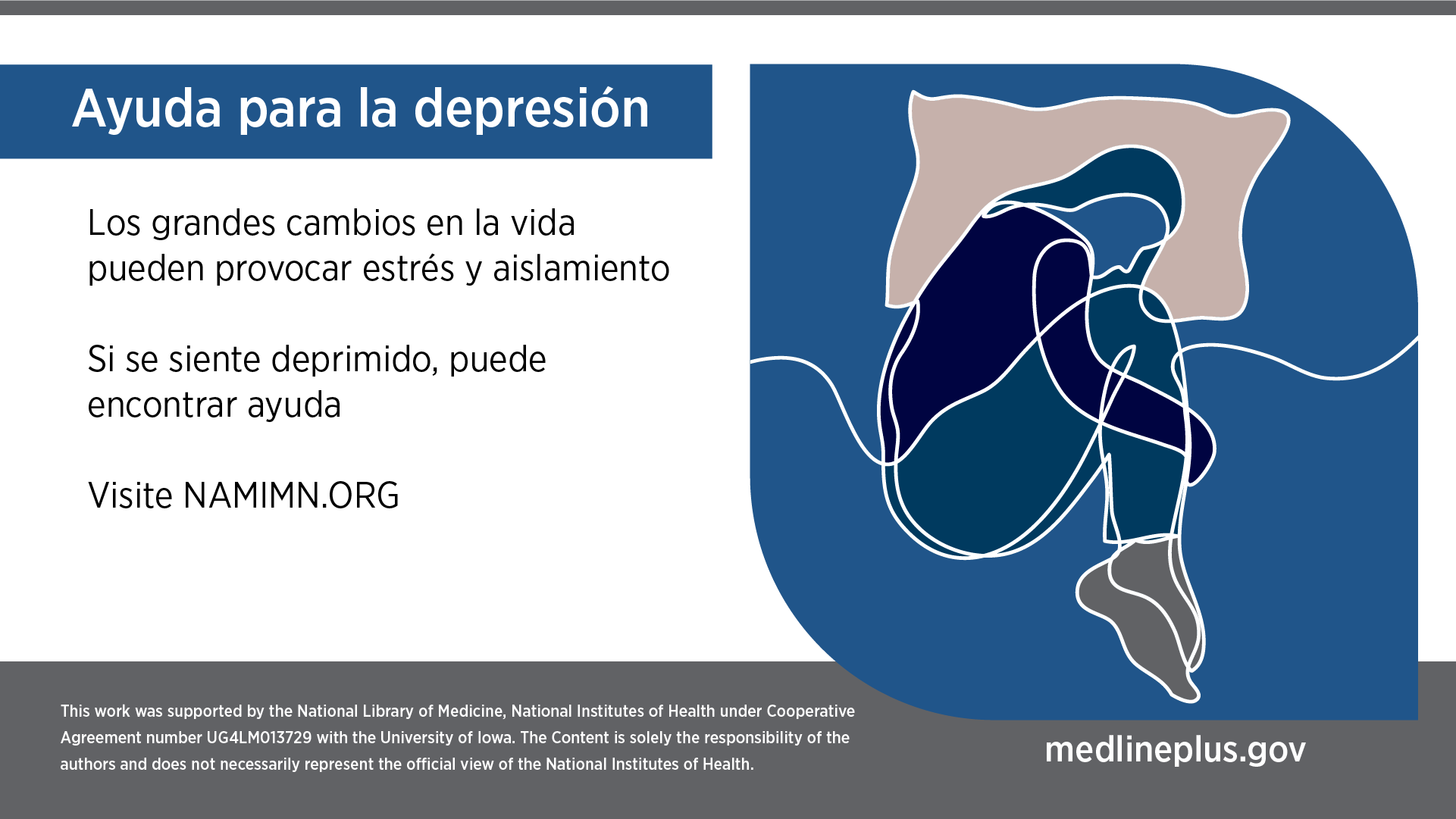 Ayuda para la depresión

Los grandes cambios en la vida pueden provocar estrés y aislamiento

Si se siente deprimido, puede encontrar ayuda

Visite NAMIMN.ORG

This work was supported by the National Library of Medicine, National Institutes of Health under Cooperative Agreement number UG4LM013729 with the University of Iowa. The Content is solely the responsibility of the authors and does not necessarily represent the official view of the National Institutes of Health.

medlineplus.gov